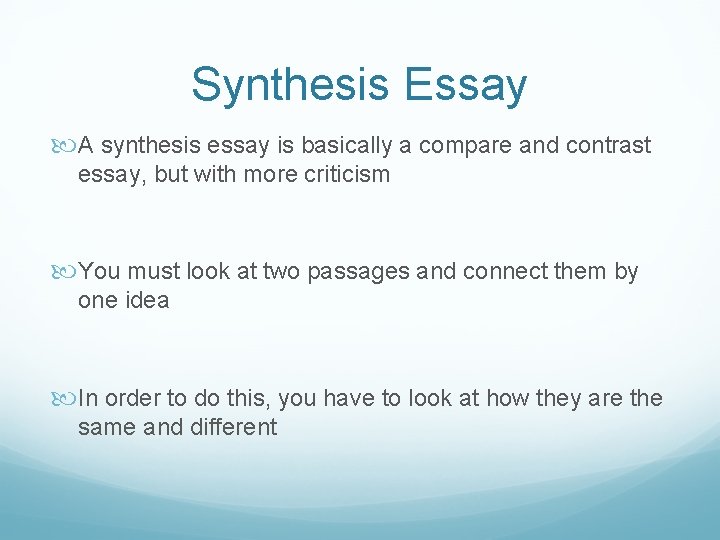 Synthesis Essay

A synthesis essay is basically a compare and contrast essay, but with more criticism

You must look at two passages and connect them by one idea

In order to do this, you have to look at how they are the same and different